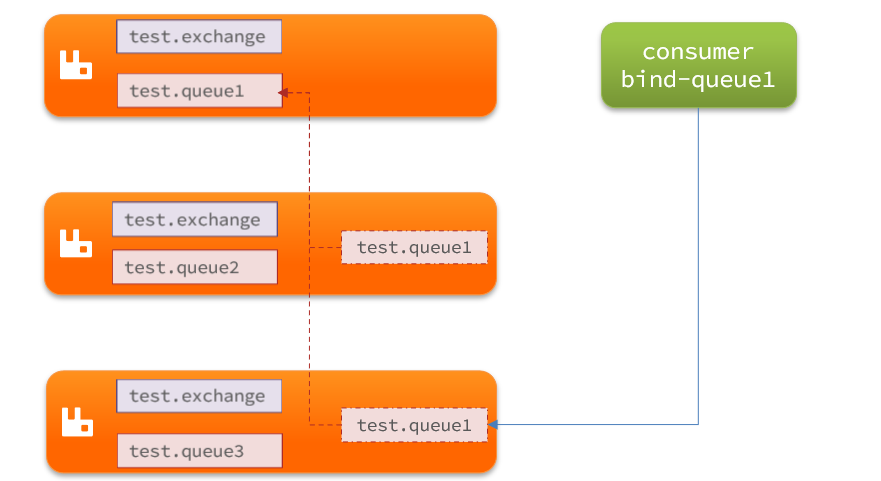 test.exchange

test.queue1

consumer
bind-queue1

test.exchange

test.queue2

test.queue1

test.exchange

test.queue3

test.queue1